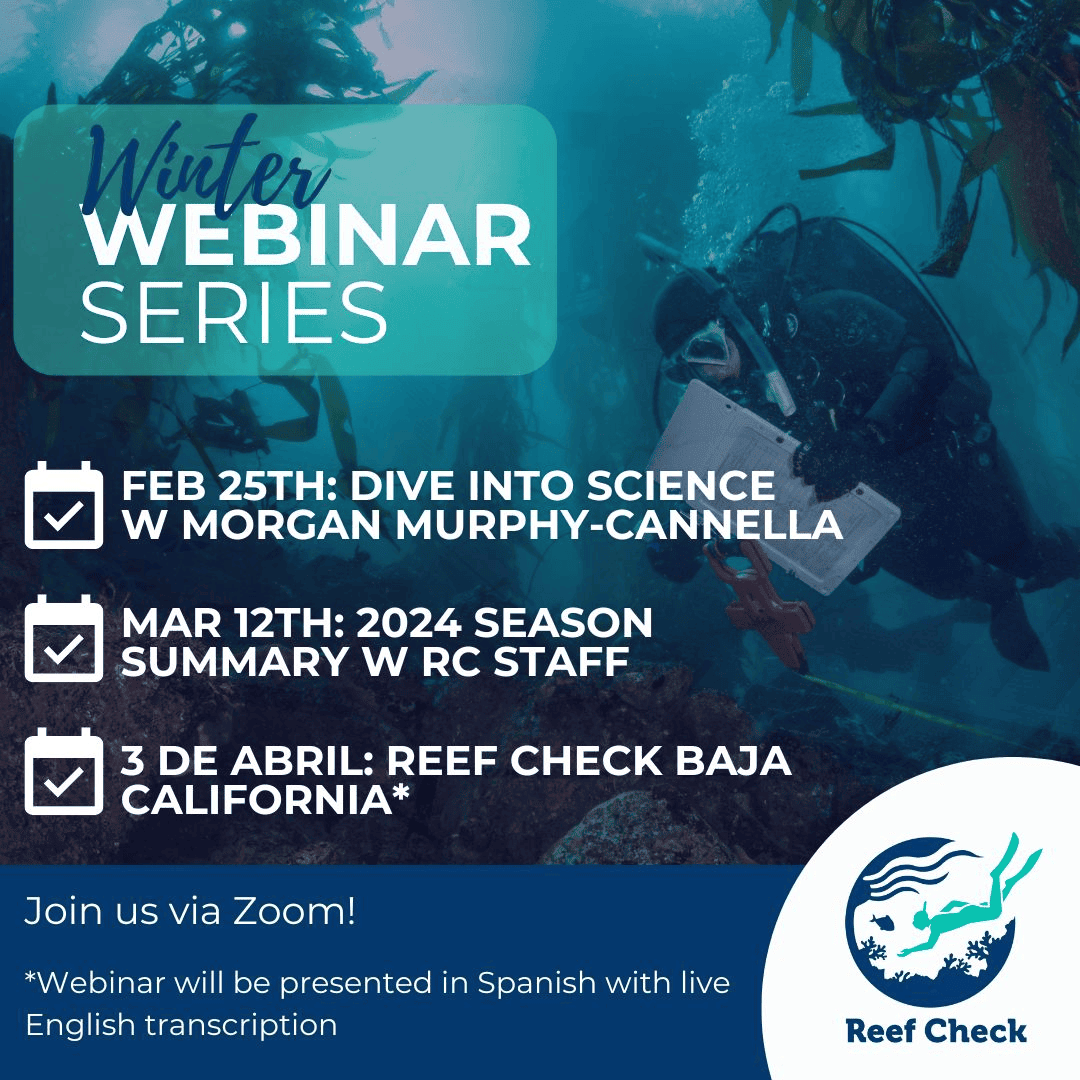 Winter
WEBINAR
SERIES

FEB 25TH: DIVE INTO SCIENCE W MORGAN MURPHY-CANNELLA

MAR 12TH: 2024 SEASON SUMMARY W RC STAFF

3 DE ABRIL: REEF CHECK BAJA CALIFORNIA*

Join us via Zoom!

*Webinar will be presented in Spanish with live English transcription

Reef Check